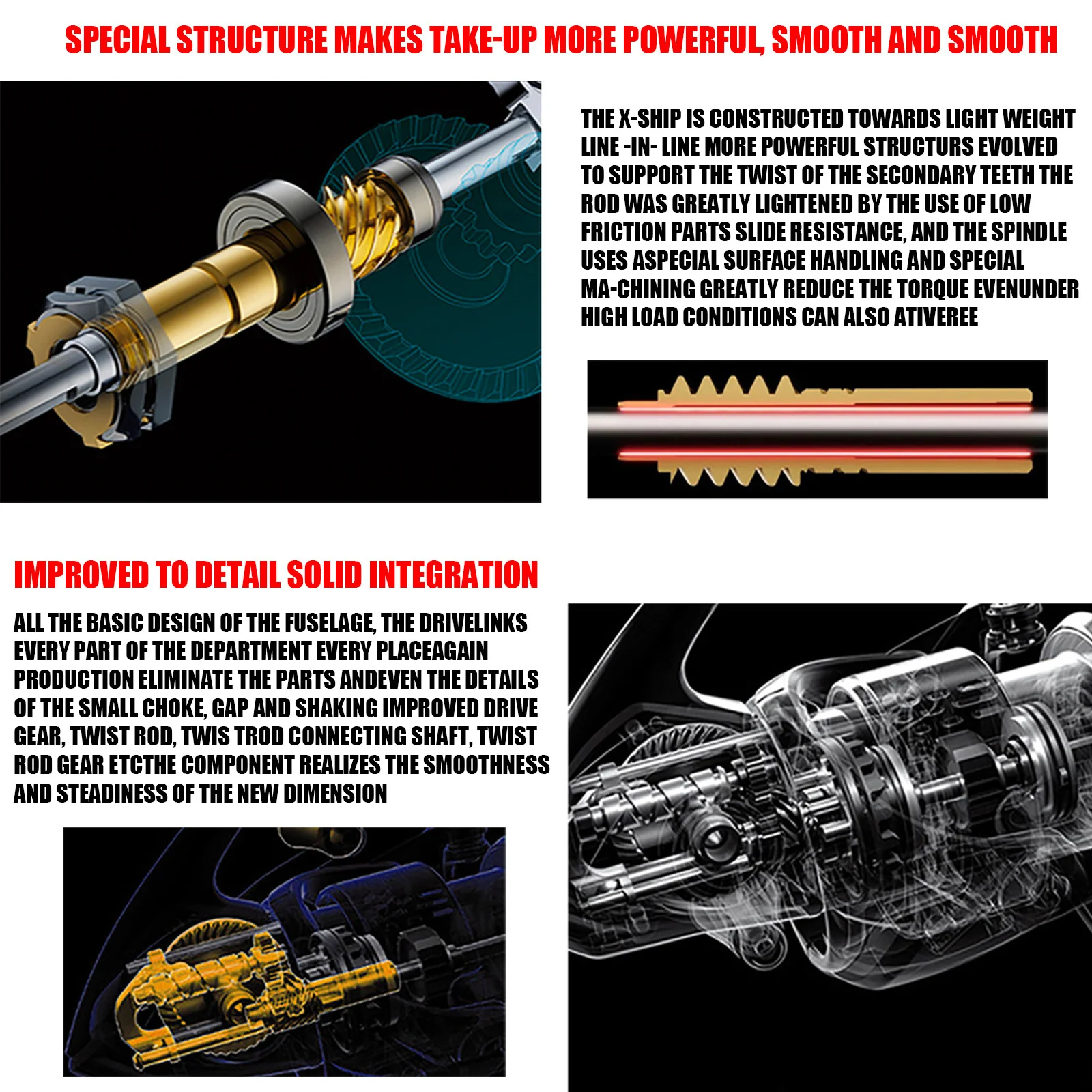 SPECIAL STRUCTURE MAKES TAKE-UP MORE POWERFUL, SMOOTH AND SMOOTH

THE X-SHIP IS CONSTRUCTED TOWARDS LIGHT WEIGHT LINE -IN- LINE MORE POWERFUL STRUCTURS EVOLVED TO SUPPORT THE TWIST OF THE SECONDARY TEETH THE ROD WAS GREATLY LIGHTENED BY THE USE OF LOW FRICTION PARTS SLIDE RESISTANCE, AND THE SPINDLE USES ASPECIAL SURFACE HANDLING AND SPECIAL MA-CHINING GREATLY REDUCE THE TORQUE EVENUNDER HIGH LOAD CONDITIONS CAN ALSO ATIVEREE

IMPROVED TO DETAIL SOLID INTEGRATION

ALL THE BASIC DESIGN OF THE FUSELAGE, THE DRIVELINKS EVERY PART OF THE DEPARTMENT EVERY PLACEAGAIN PRODUCTION ELIMINATE THE PARTS ANDEVEN THE DETAILS OF THE SMALL CHOKE, GAP AND SHAKING IMPROVED DRIVE GEAR, TWIST ROD, TWIS TROD CONNECTING SHAFT, TWIST ROD GEAR ETCTHE COMPONENT REALIZES THE SMOOTHNESS AND STEADINESS OF THE NEW DIMENSION